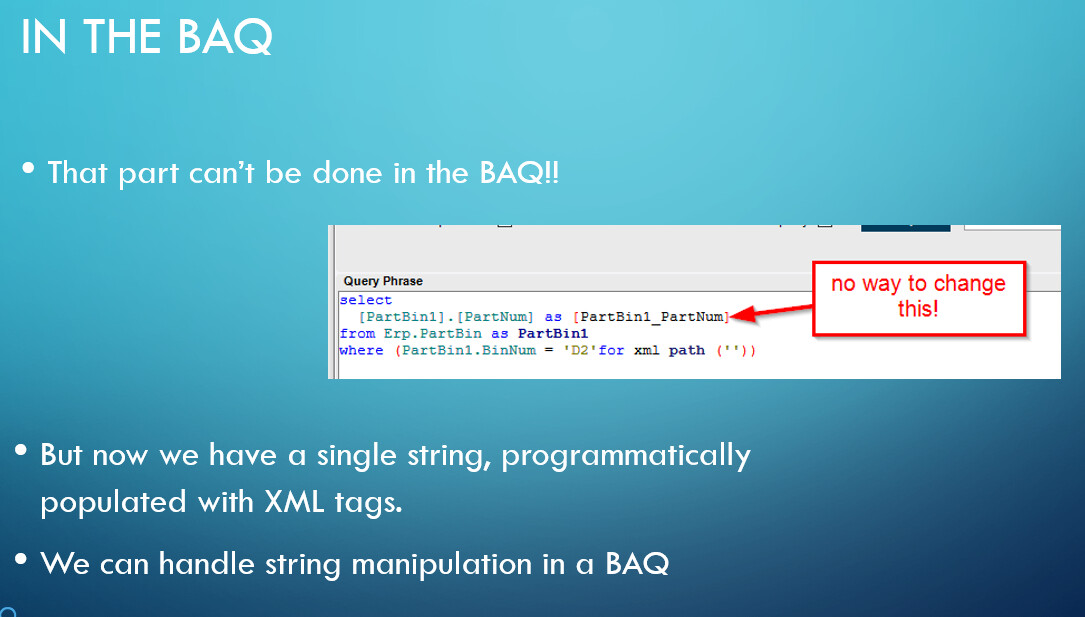 IN THE BAQ

• That part can't be done in the BAQ!!

Query Phrase
select
  [PartBin1].[PartNum] as [PartBin1_PartNum]
from Erp.PartBin as PartBin1
where (PartBin1.BinNum = 'D2'for xml path (''))

no way to change this!

• But now we have a single string, programmatically populated with XML tags.

• We can handle string manipulation in a BAQ